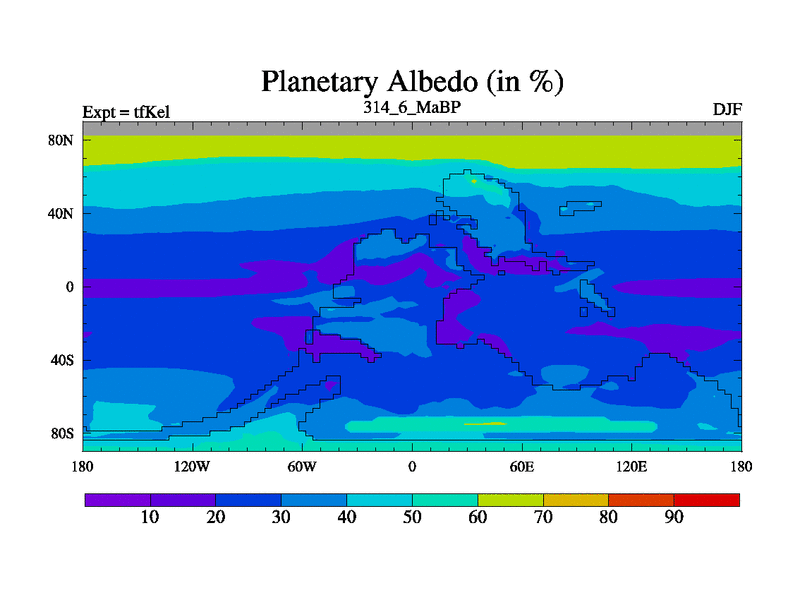 Planetary Albedo (in %)

Expt = tfKel

314_6_MaBP

DJF

80N

40N

0

40S

80S

180

120W

60W

0

60E

120E

180

10

20

30

40

50

60

70

80

90